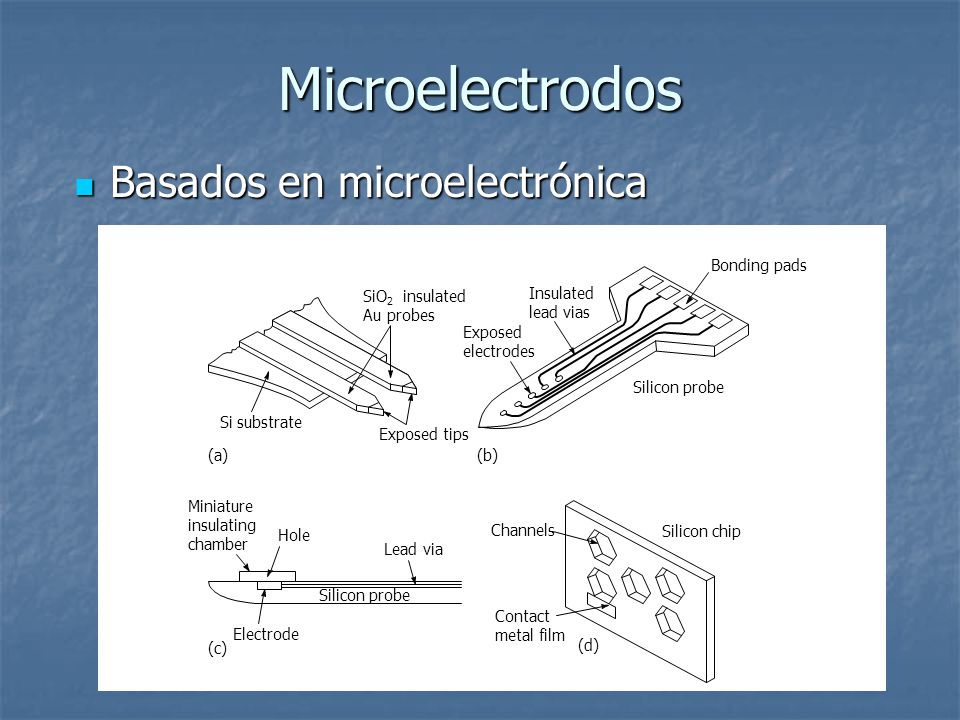 Microelectrodos

Basados en microelectrónica

$SiO_2$ insulated Au probes

Si substrate

Exposed tips

(a)

Bonding pads

Insulated lead vias

Exposed electrodes

Silicon probe

(b)

Miniature insulating chamber

Hole

Lead via

Silicon probe

Electrode

(c)

Channels

Silicon chip

Contact metal film

(d)